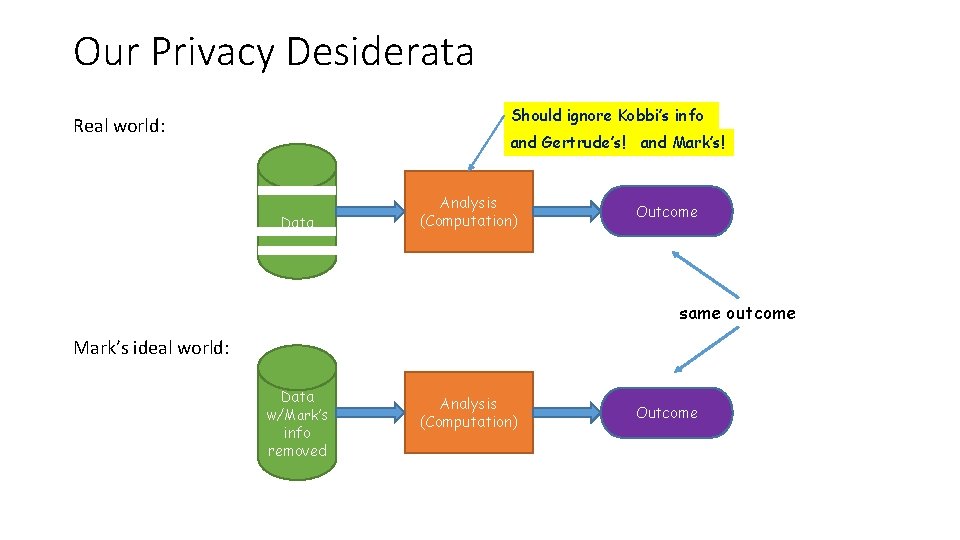 Our Privacy Desiderata

Real world:

Should ignore Kobbi's info and Gertrude's! and Mark's!

Data

Analysis (Computation)

Outcome

same outcome

Mark's ideal world:

Data w/Mark's info removed

Analysis (Computation)

Outcome